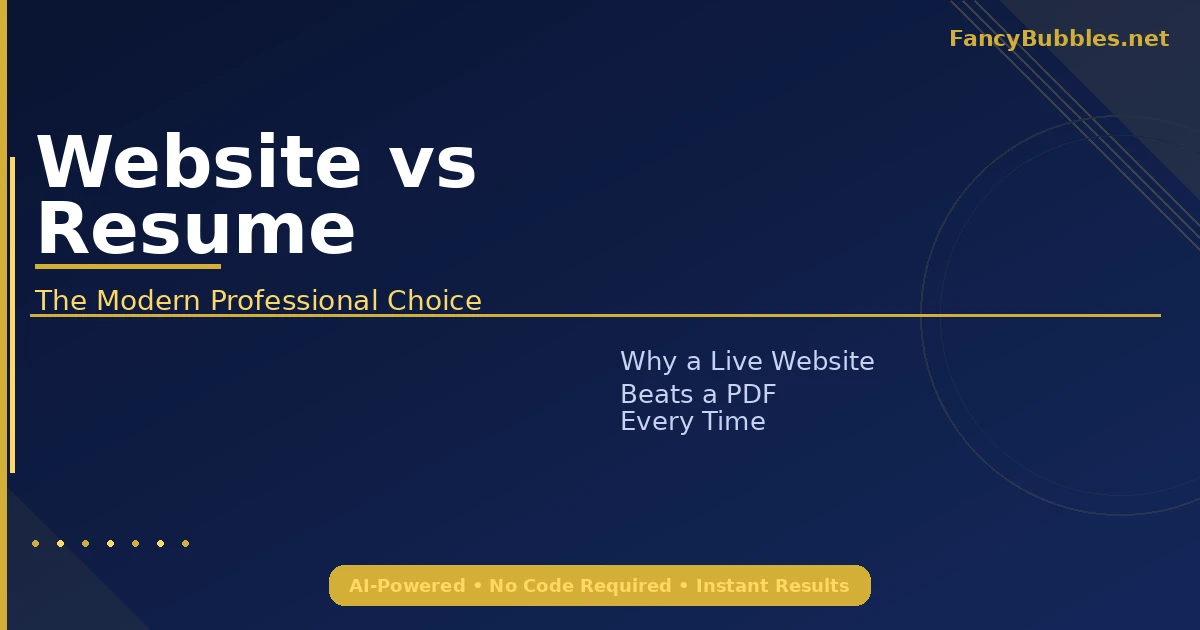 FancyBubbles.net

Website vs Resume

The Modern Professional Choice

Why a Live Website Beats a PDF Every Time

AI-Powered • No Code Required • Instant Results